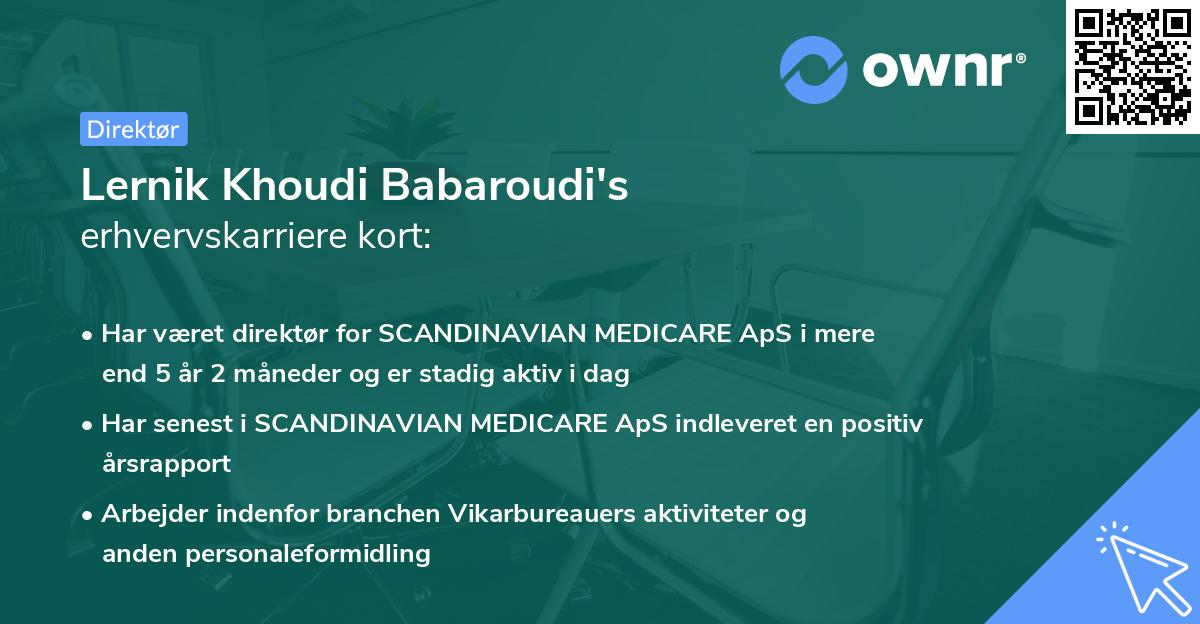 ownr®

Direktør

Lernik Khoudi Babaroudi's erhvervskarriere kort:

• Har været direktør for SCANDINAVIAN MEDICARE ApS i mere end 5 år 2 måneder og er stadig aktiv i dag

• Har senest i SCANDINAVIAN MEDICARE ApS indleveret en positiv årsrapport

• Arbejder indenfor branchen Vikarbureauers aktiviteter og anden personaleformidling